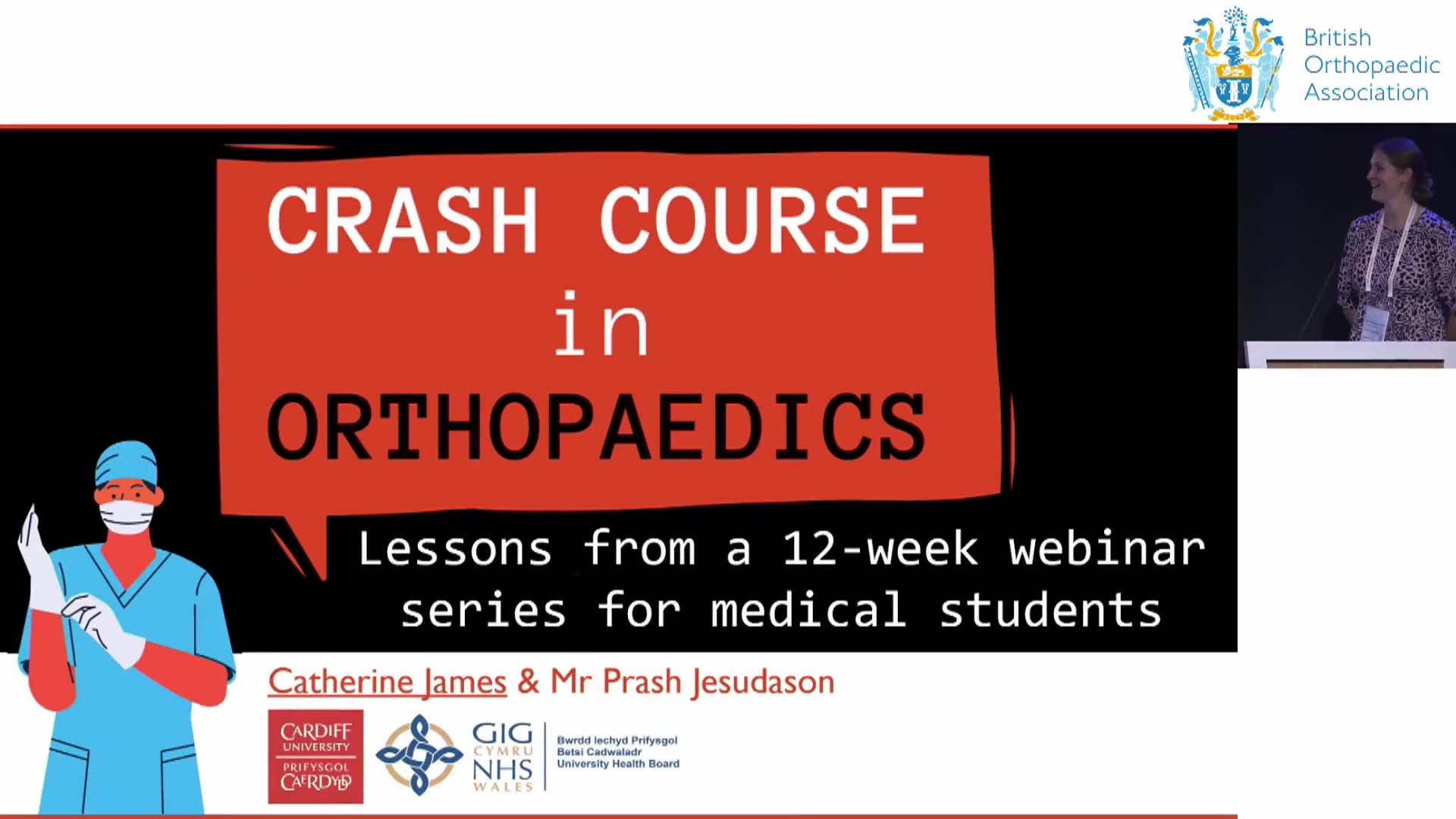 British Orthopaedic Association

CRASH COURSE in ORTHOPAEDICS

Lessons from a 12-week webinar series for medical students

Catherine James & Mr Prash Jesudason

CARDIFF UNIVERSITY PRIFYSGOL CAERDYDD

GIG CYMRU NHS WALES

Bwrdd Iechyd Prifysgol Betsi Cadwaladr University Health Board